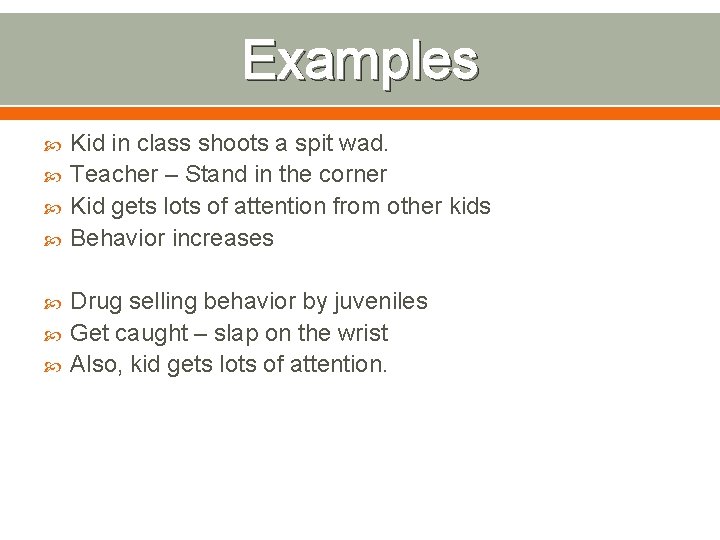 Examples

Kid in class shoots a spit wad.
Teacher – Stand in the corner
Kid gets lots of attention from other kids
Behavior increases

Drug selling behavior by juveniles
Get caught – slap on the wrist
Also, kid gets lots of attention.